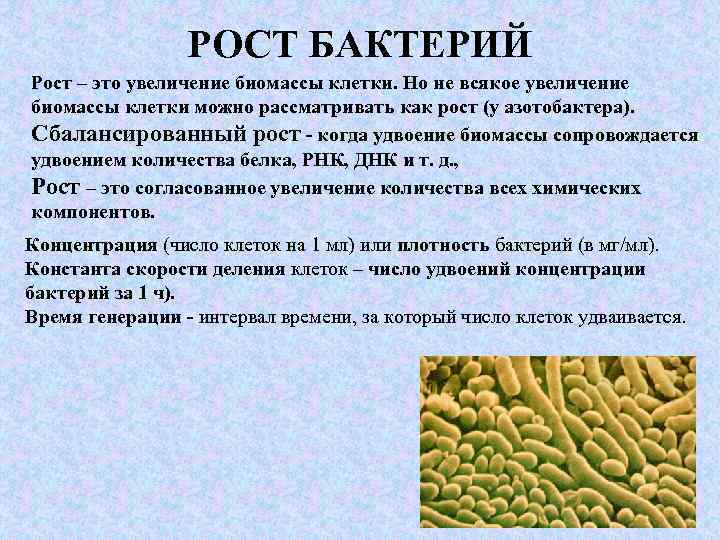 РОСТ БАКТЕРИЙ

Рост – это увеличение биомассы клетки. Но не всякое увеличение биомассы клетки можно рассматривать как рост (у азотобактера).

Сбалансированный рост - когда удвоение биомассы сопровождается удвоением количества белка, РНК, ДНК и т. д.,

Рост – это согласованное увеличение количества всех химических компонентов.

Концентрация (число клеток на 1 мл) или плотность бактерий (в мг/мл).
Константа скорости деления клеток – число удвоений концентрации бактерий за 1 ч).
Время генерации - интервал времени, за который число клеток удваивается.